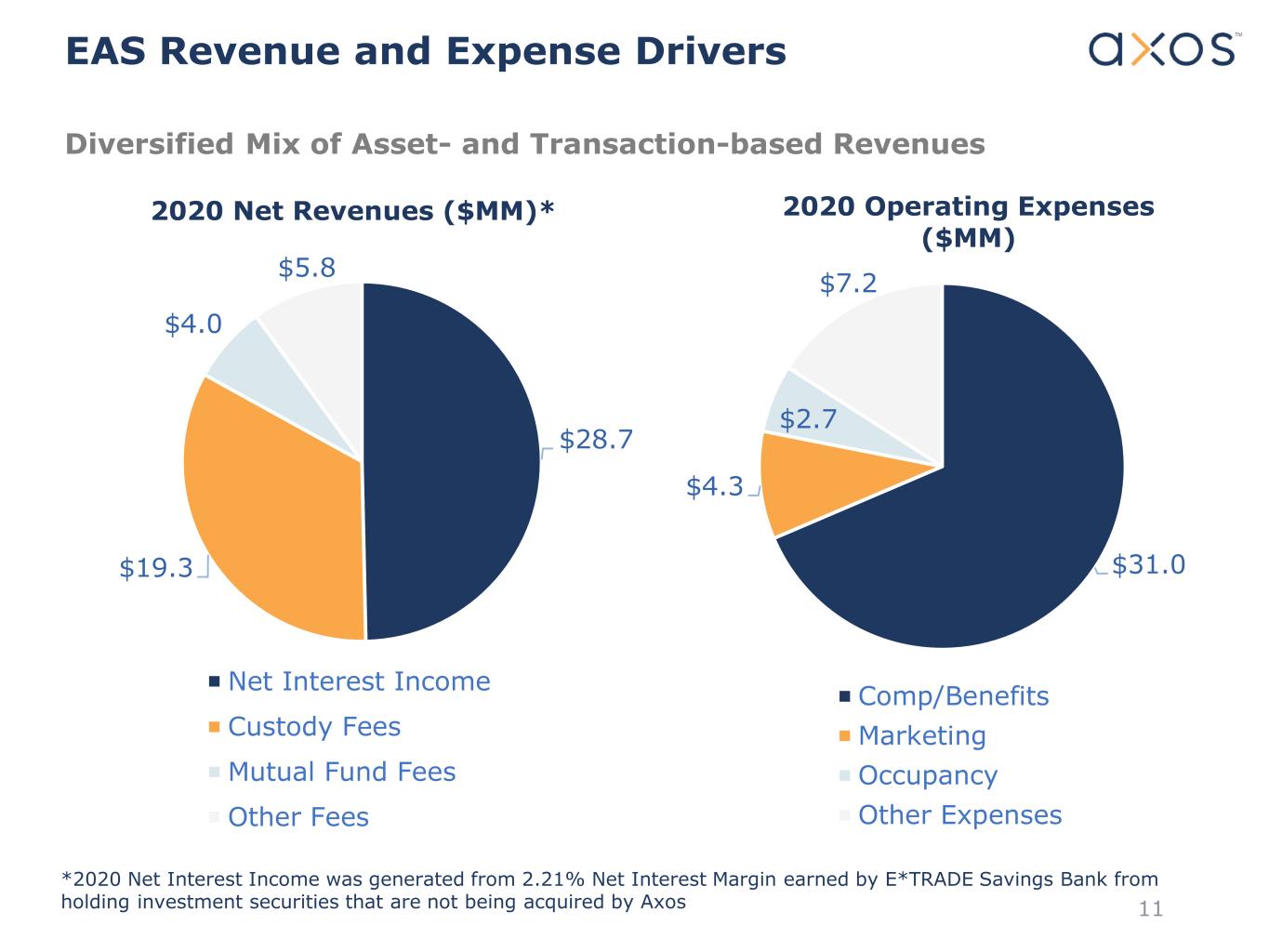 EAS Revenue and Expense Drivers

axos™

Diversified Mix of Asset- and Transaction-based Revenues

2020 Net Revenues ($MM)*

$5.8

$4.0

$28.7

$19.3

Net Interest Income
Custody Fees
Mutual Fund Fees
Other Fees

2020 Operating Expenses ($MM)

$7.2

$2.7

$4.3

$31.0

Comp/Benefits
Marketing
Occupancy
Other Expenses

*2020 Net Interest Income was generated from 2.21% Net Interest Margin earned by E*TRADE Savings Bank from holding investment securities that are not being acquired by Axos

11